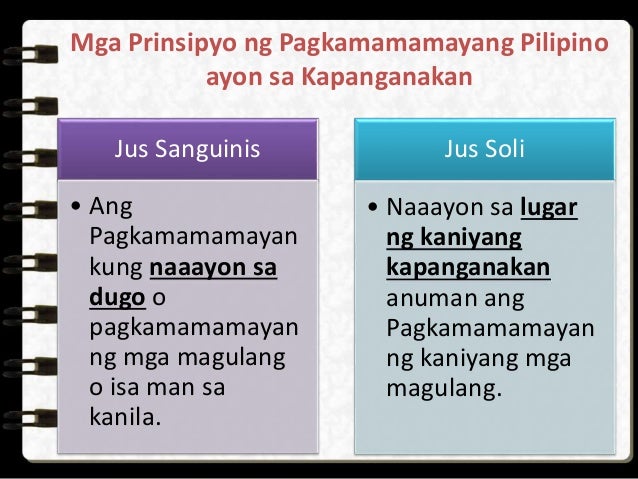 Mga Prinsipyo ng Pagkamamamayang Pilipino ayon sa Kapanganakan

Jus Sanguinis

• Ang Pagkamamamayan kung naaayon sa dugo o pagkamamamayan ng mga magulang o isa man sa kanila.

Jus Soli

• Naaayon sa lugar ng kaniyang kapanganakan anuman ang Pagkamamamayan ng kaniyang mga magulang.